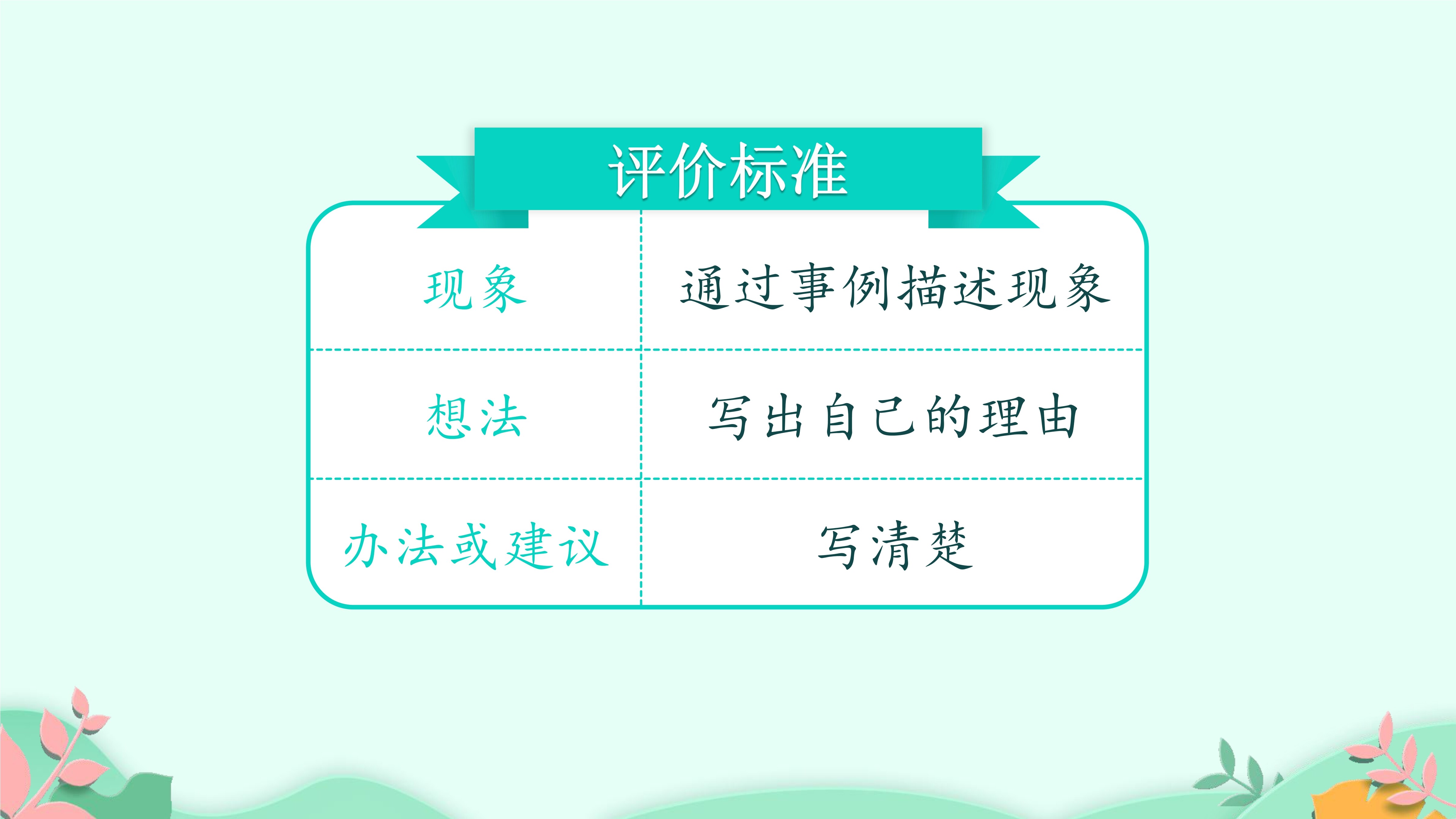 评价标准

| 现象 | 通过事例描述现象 |
|---|---|
| 想法 | 写出自己的理由 |
| 办法或建议 | 写清楚 |